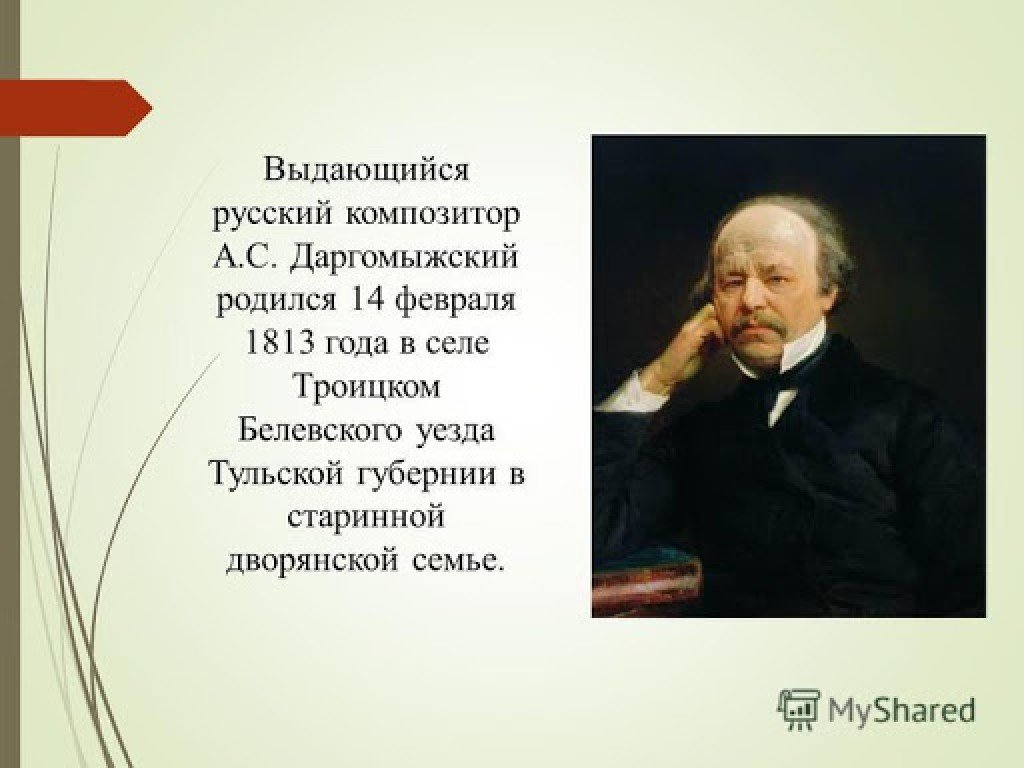 Выдающийся русский композитор А.С. Даргомыжский родился 14 февраля 1813 года в селе Троицком Белевского уезда Тульской губернии в старинной дворянской семье.

MyShared